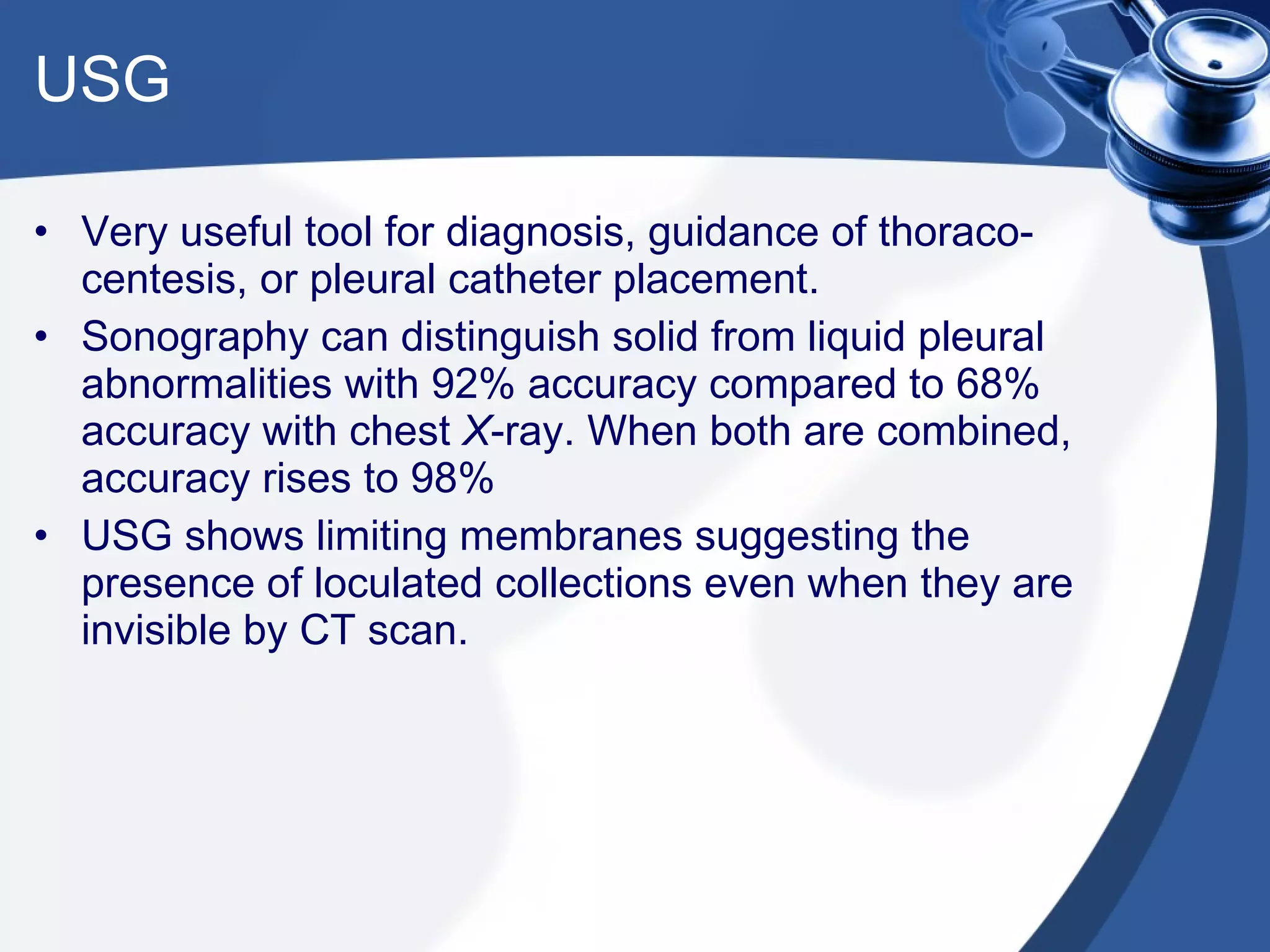 USG

• Very useful tool for diagnosis, guidance of thoracocentesis, or pleural catheter placement.
• Sonography can distinguish solid from liquid pleural abnormalities with 92% accuracy compared to 68% accuracy with chest X-ray. When both are combined, accuracy rises to 98%
• USG shows limiting membranes suggesting the presence of loculated collections even when they are invisible by CT scan.